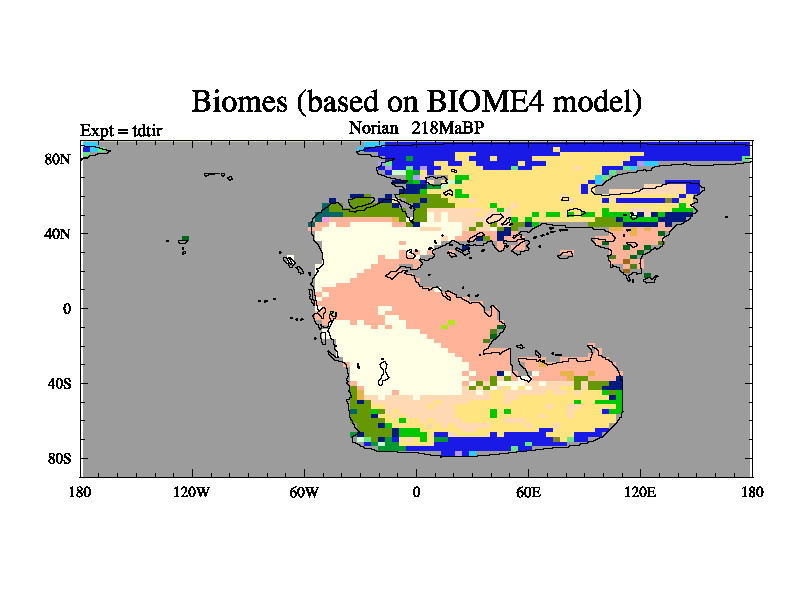 Biomes (based on BIOME4 model)

Expt = tdtir

Norian 218MaBP

80N
40N
0
40S
80S

180
120W
60W
0
60E
120E
180